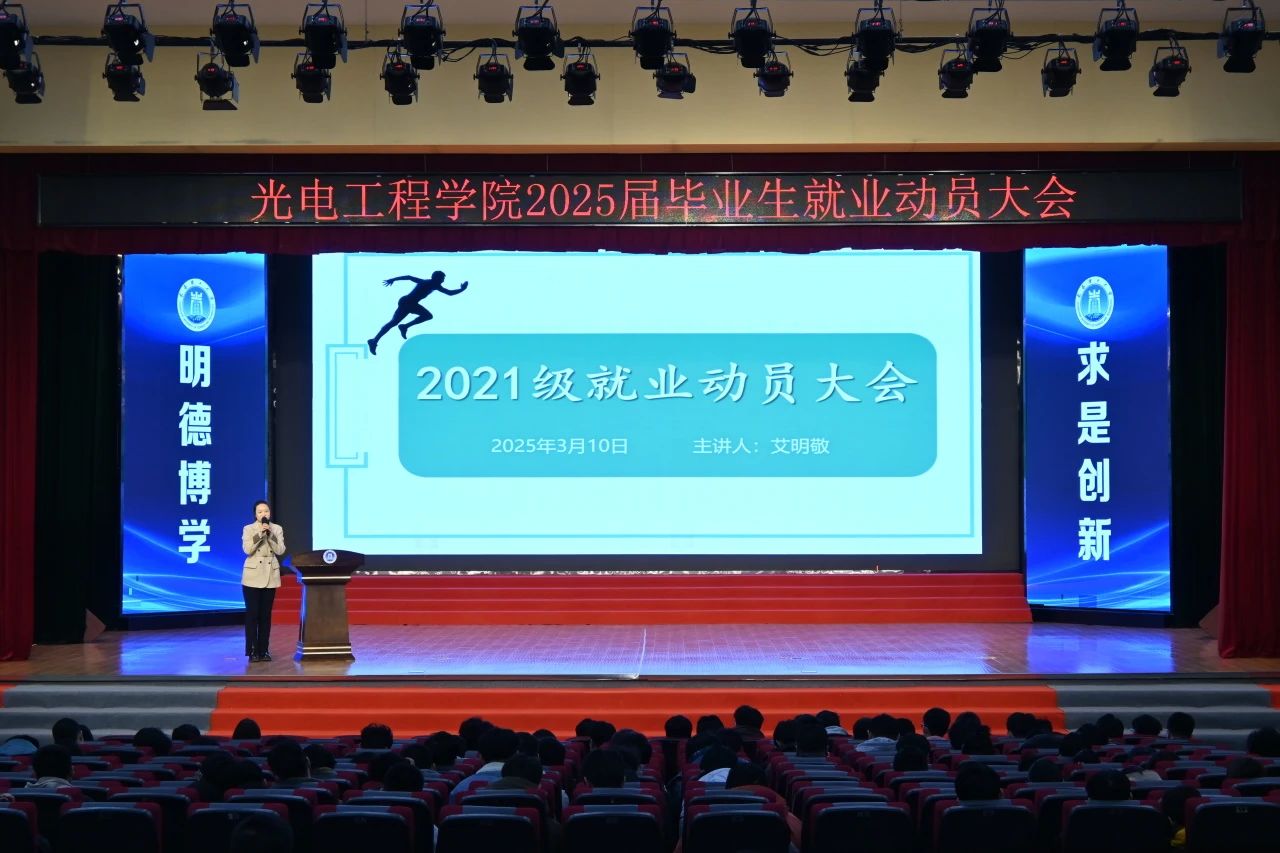 光电工程学院2025届毕业生就业动员大会

明德博学

2021级就业动员大会

2025年3月10日 主讲人：艾明敬

求是创新